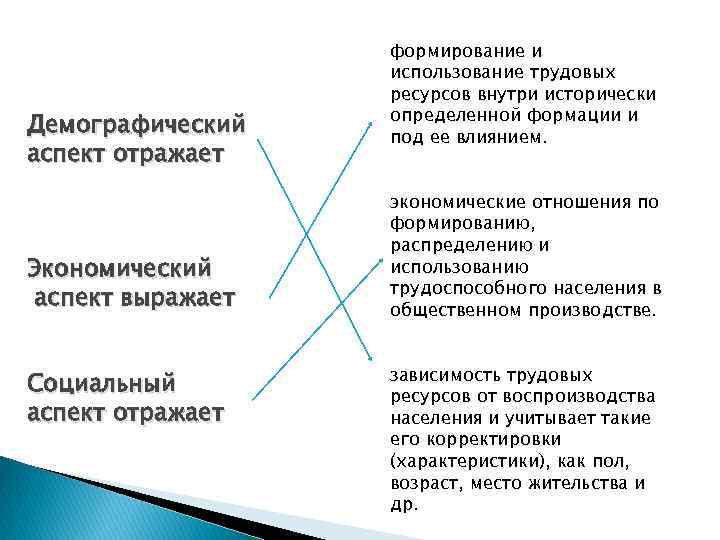 Демографический аспект отражает

Экономический аспект выражает

Социальный аспект отражает

формирование и использование трудовых ресурсов внутри исторически определенной формации и под ее влиянием.

экономические отношения по формированию, распределению и использованию трудоспособного населения в общественном производстве.

зависимость трудовых ресурсов от воспроизводства населения и учитывает такие его корректировки (характеристики), как пол, возраст, место жительства и др.